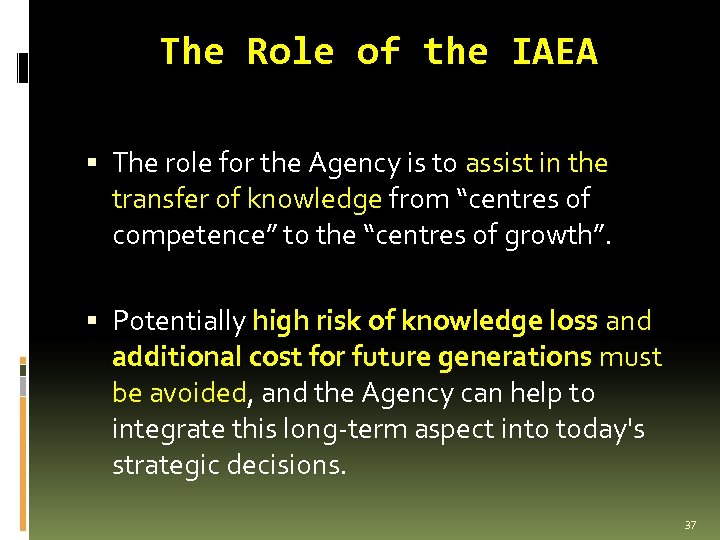 The Role of the IAEA

▪ The role for the Agency is to assist in the transfer of knowledge from “centres of competence” to the “centres of growth”.

▪ Potentially high risk of knowledge loss and additional cost for future generations must be avoided, and the Agency can help to integrate this long-term aspect into today's strategic decisions.

37